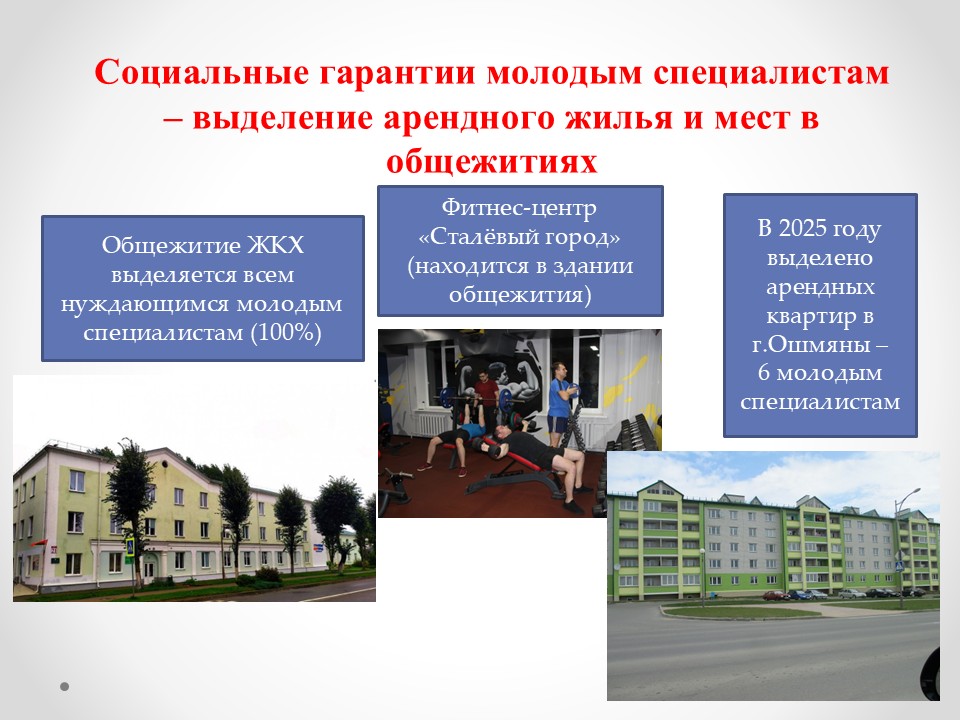 Социальные гарантии молодым специалистам – выделение арендного жилья и мест в общежитиях

Общежитие ЖКХ выделяется всем нуждающимся молодым специалистам (100%)

Фитнес-центр «Сталёвый город» (находится в здании общежития)

В 2025 году выделено арендных квартир в г.Ошмяны – 6 молодым специалистам